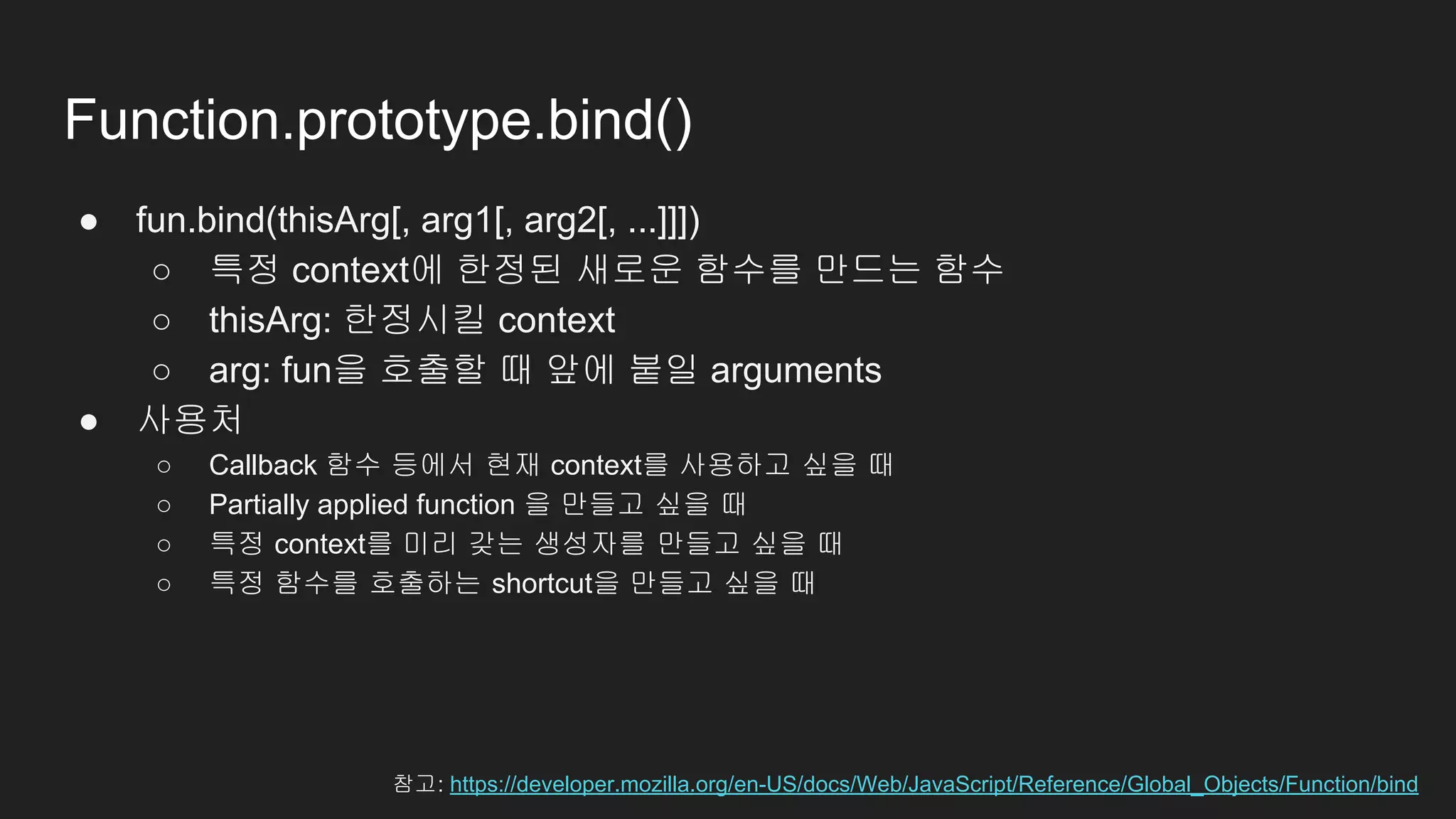 Function.prototype.bind()

● fun.bind(thisArg[, arg1[, arg2[, ...]]])
○ 특정 context에 한정된 새로운 함수를 만드는 함수
○ thisArg: 한정시킬 context
○ arg: fun을 호출할 때 앞에 붙일 arguments
● 사용처
○ Callback 함수 등에서 현재 context를 사용하고 싶을 때
○ Partially applied function 을 만들고 싶을 때
○ 특정 context를 미리 갖는 생성자를 만들고 싶을 때
○ 특정 함수를 호출하는 shortcut을 만들고 싶을 때

참고: https://developer.mozilla.org/en-US/docs/Web/JavaScript/Reference/Global_Objects/Function/bind